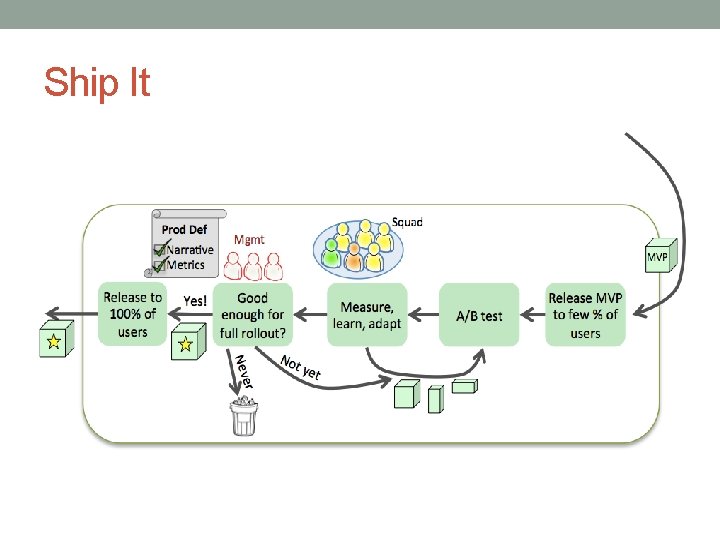 Ship It

Prod Def
Narrative
Metrics

Mgmt

Squad

MVP

Release to 100% of users

Yes!

Good enough for full rollout?

Measure, learn, adapt

A/B test

Release MVP to few % of users

Never

Not yet